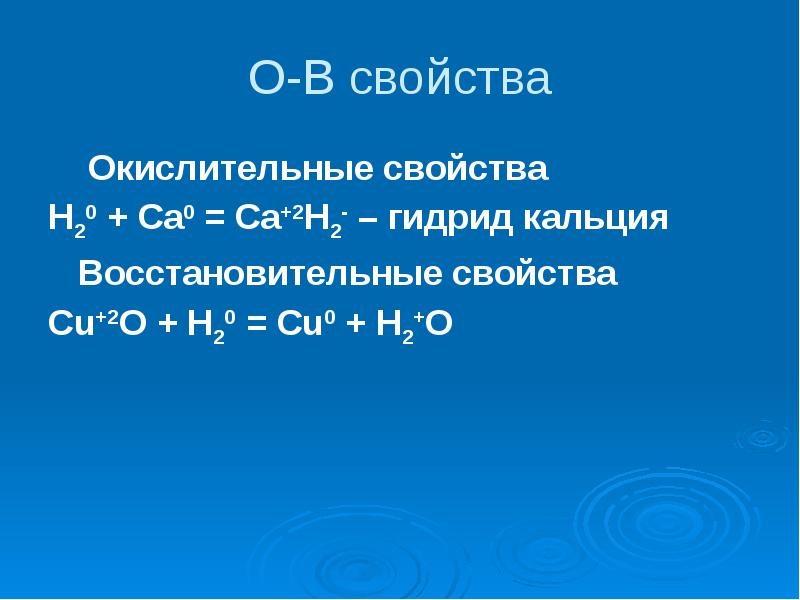 О-В свойства

Окислительные свойства

$H_2^0 + Ca^0 = Ca^{+2}H_2^-$ – гидрид кальция

Восстановительные свойства

$Cu^{+2}O + H_2^0 = Cu^0 + H_2^+O$